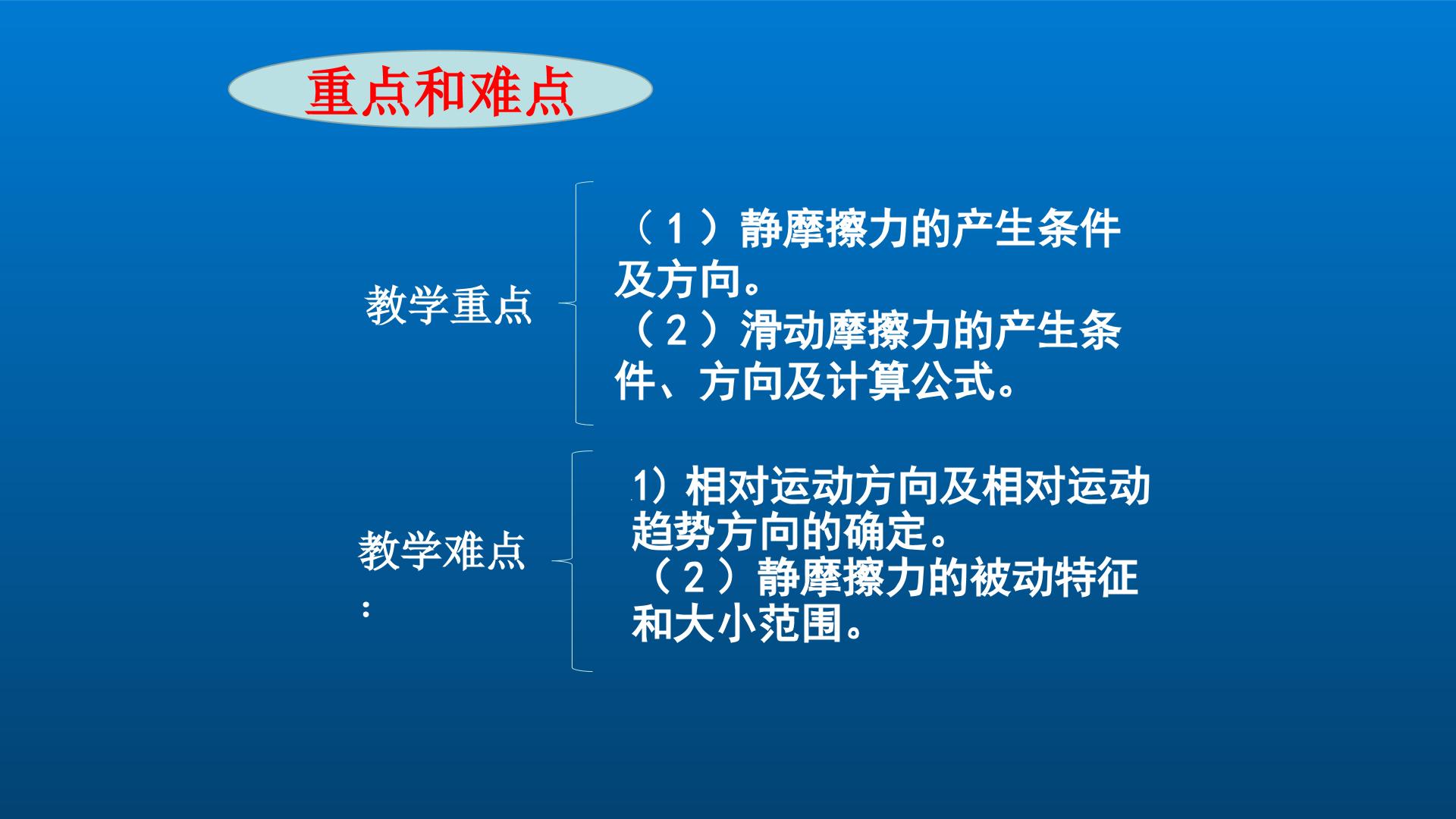 重点和难点

教学重点

（1）静摩擦力的产生条件及方向。
（2）滑动摩擦力的产生条件、方向及计算公式。

教学难点：

1）相对运动方向及相对运动趋势方向的确定。
（2）静摩擦力的被动特征和大小范围。